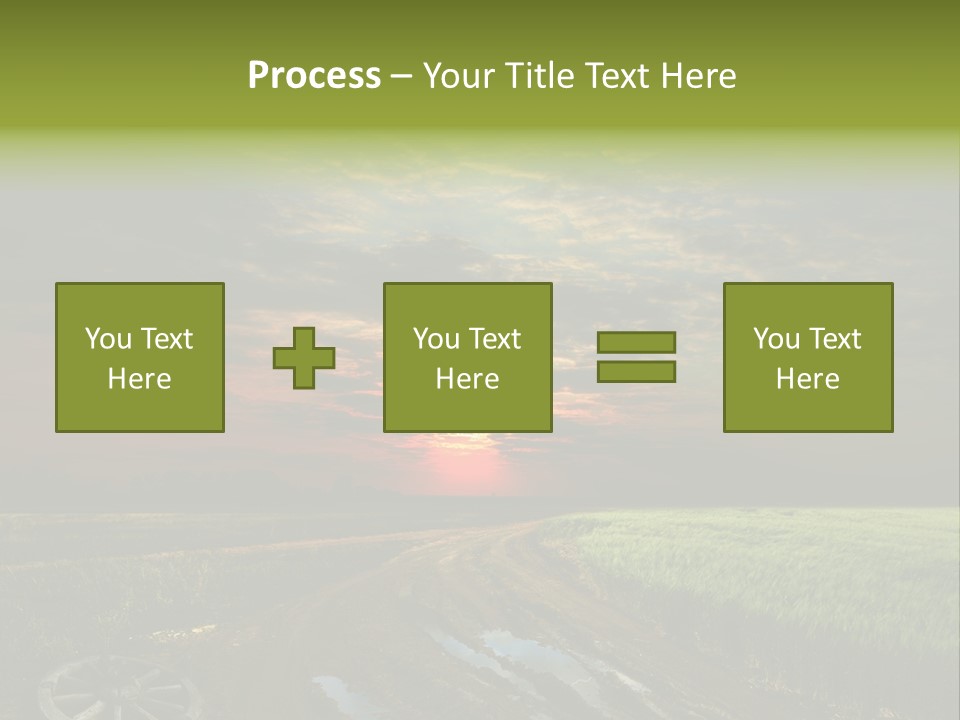 Process – Your Title Text Here

You Text Here

You Text Here

You Text Here